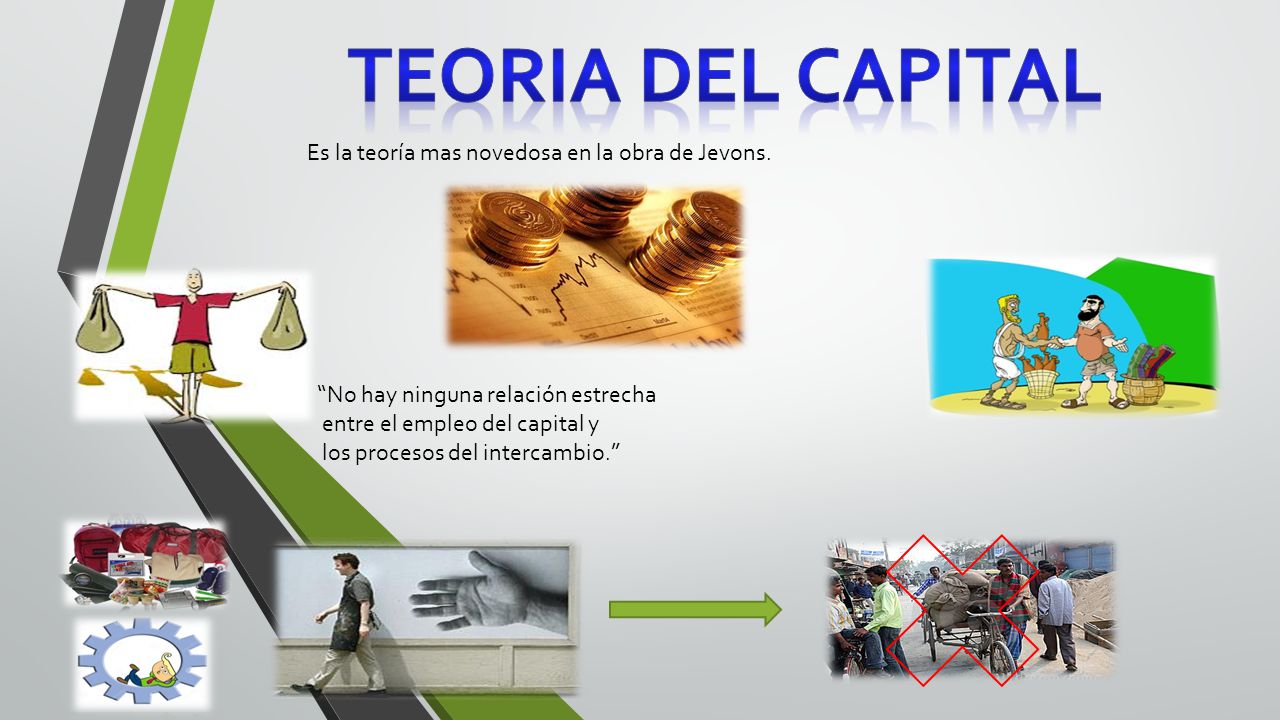 TEORIA DEL CAPITAL

Es la teoría mas novedosa en la obra de Jevons.

“No hay ninguna relación estrecha entre el empleo del capital y los procesos del intercambio.”